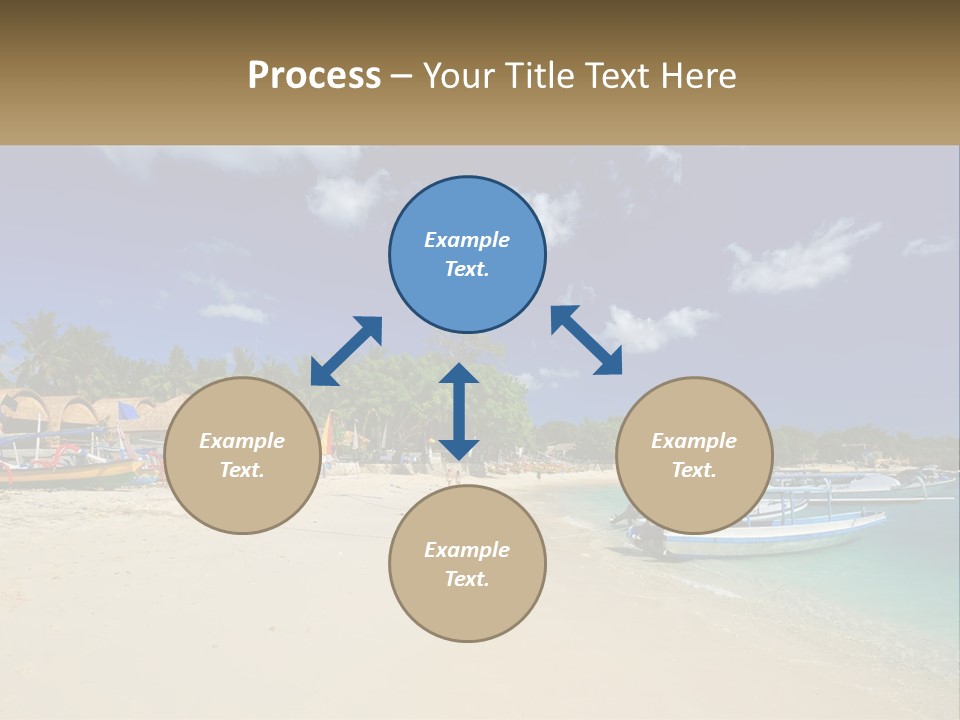 Process – Your Title Text Here

Example Text.

Example Text.

Example Text.

Example Text.